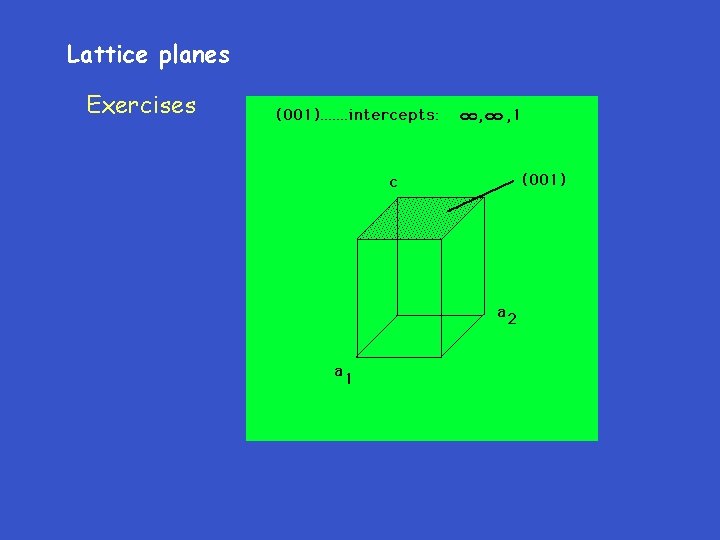 Lattice planes

Exercises

(001)…….intercepts: $\infty, \infty, 1$

c

(001)

$a_2$

$a_1$